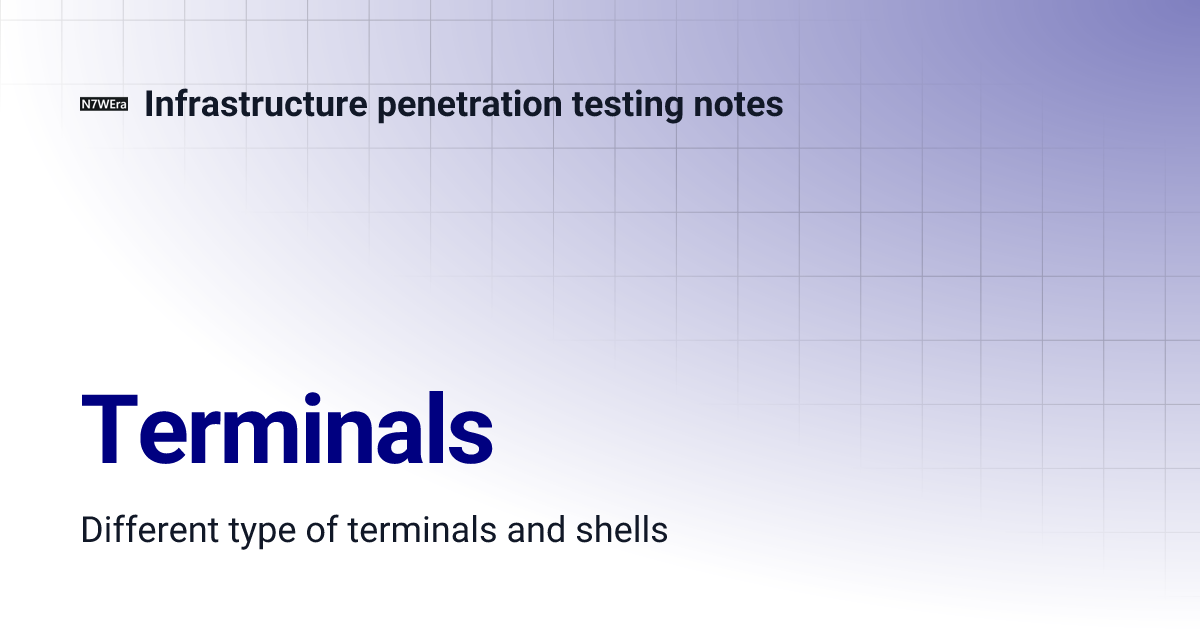 N7WEra Infrastructure penetration testing notes

Terminals

Different type of terminals and shells